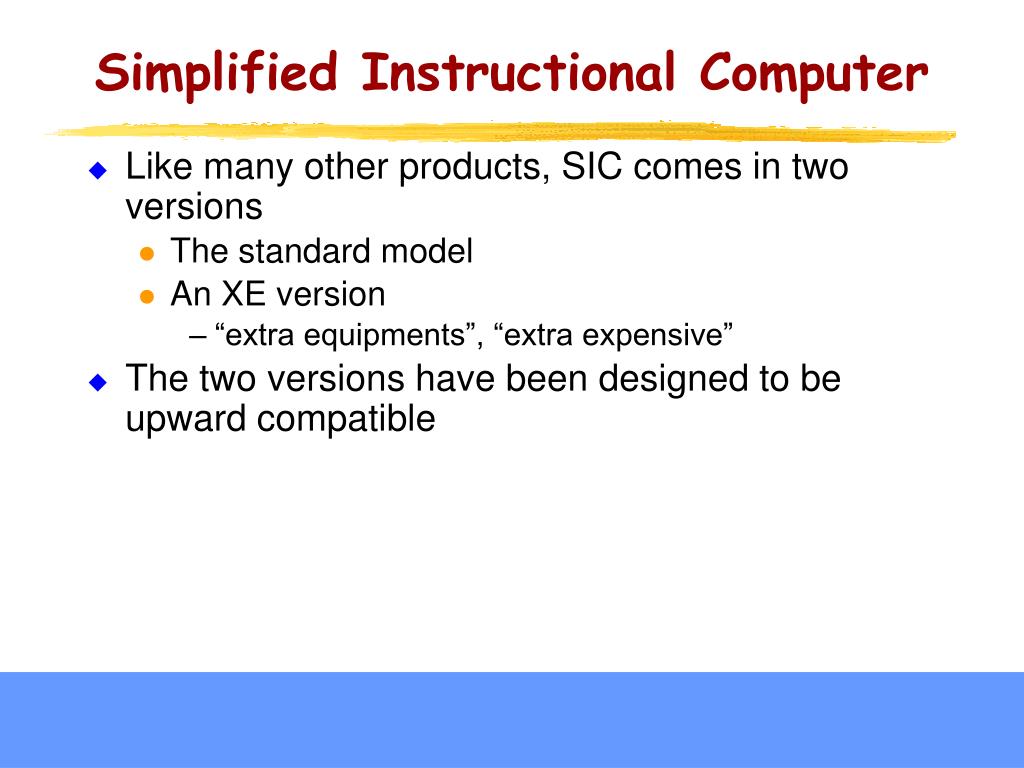 Simplified Instructional Computer

Like many other products, SIC comes in two versions

The standard model

An XE version

– “extra equipments”, “extra expensive”

The two versions have been designed to be upward compatible